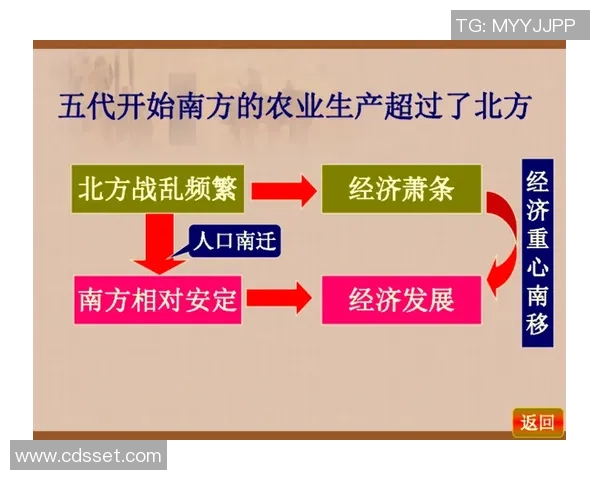 TG: MYYJJPP

五代开始南方的农业生产超过了北方

北方战乱频繁

经济萧条

人口南迁

南方相对安定

经济发展

经济重心南移

返回

www.cdsset.com